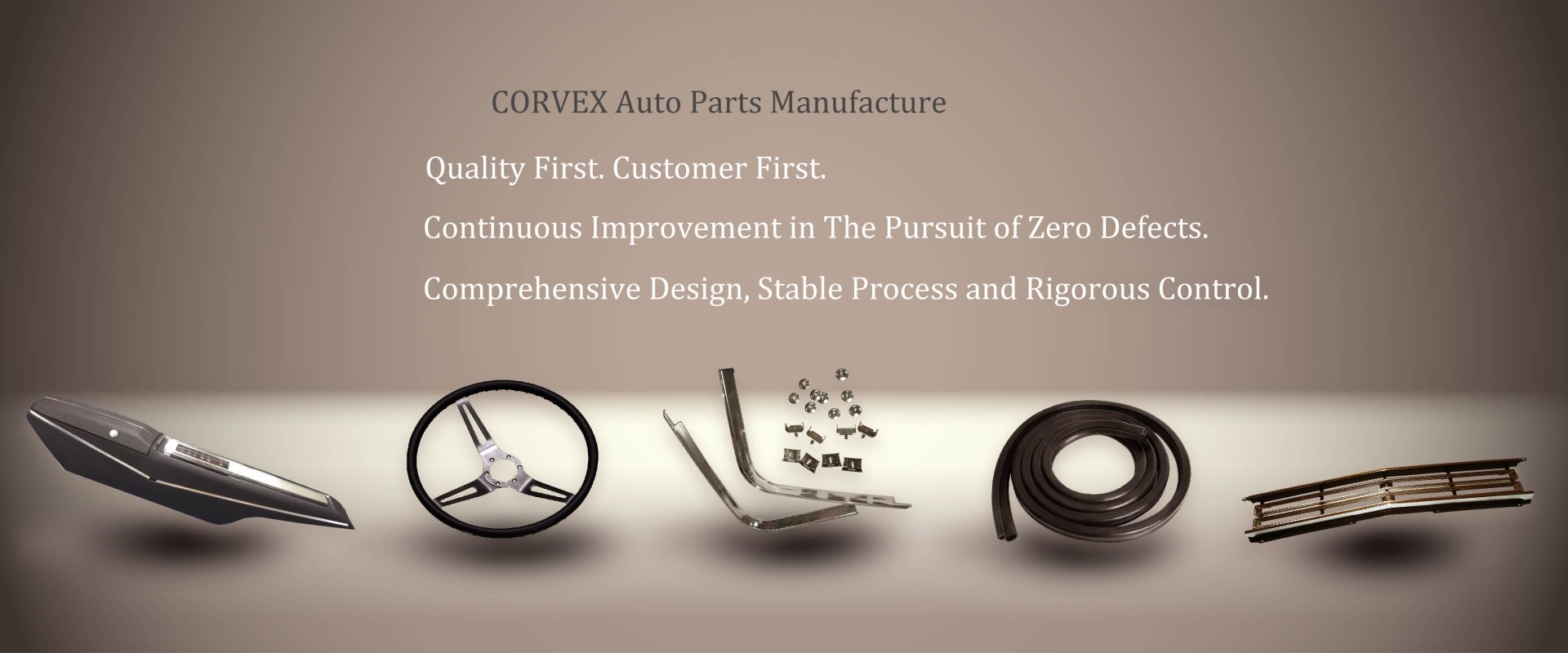 CORVEX Auto Parts Manufacture

Quality First. Customer First.

Continuous Improvement in The Pursuit of Zero Defects.

Comprehensive Design, Stable Process and Rigorous Control.